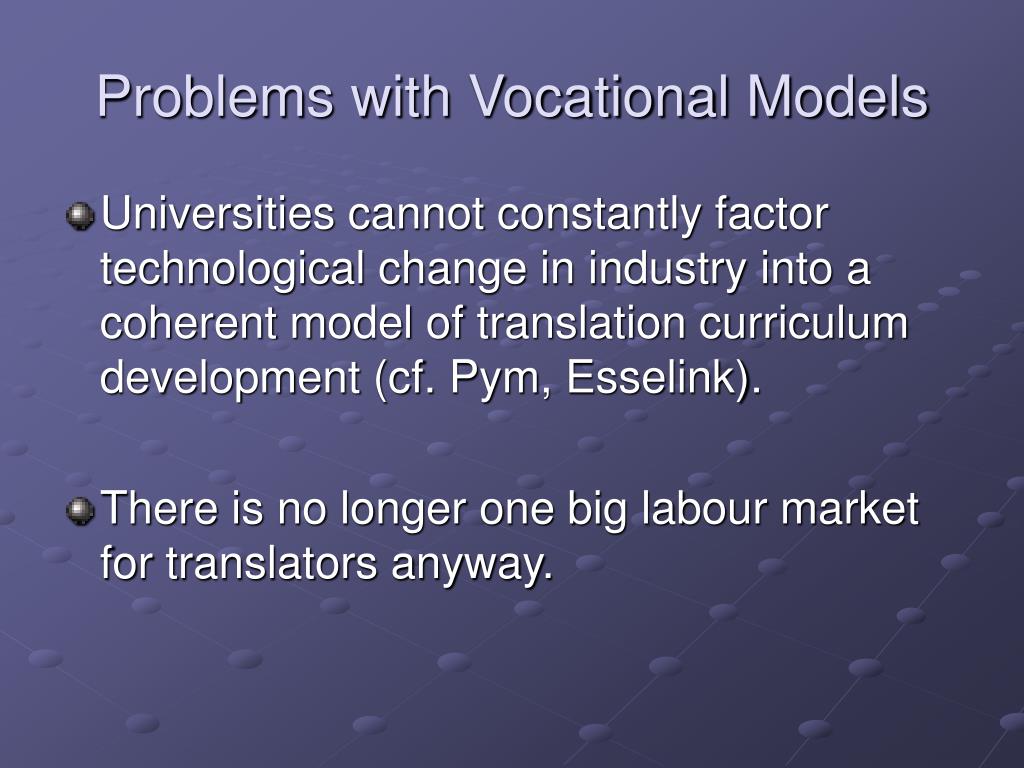 Problems with Vocational Models

Universities cannot constantly factor technological change in industry into a coherent model of translation curriculum development (cf. Pym, Esselink).

There is no longer one big labour market for translators anyway.